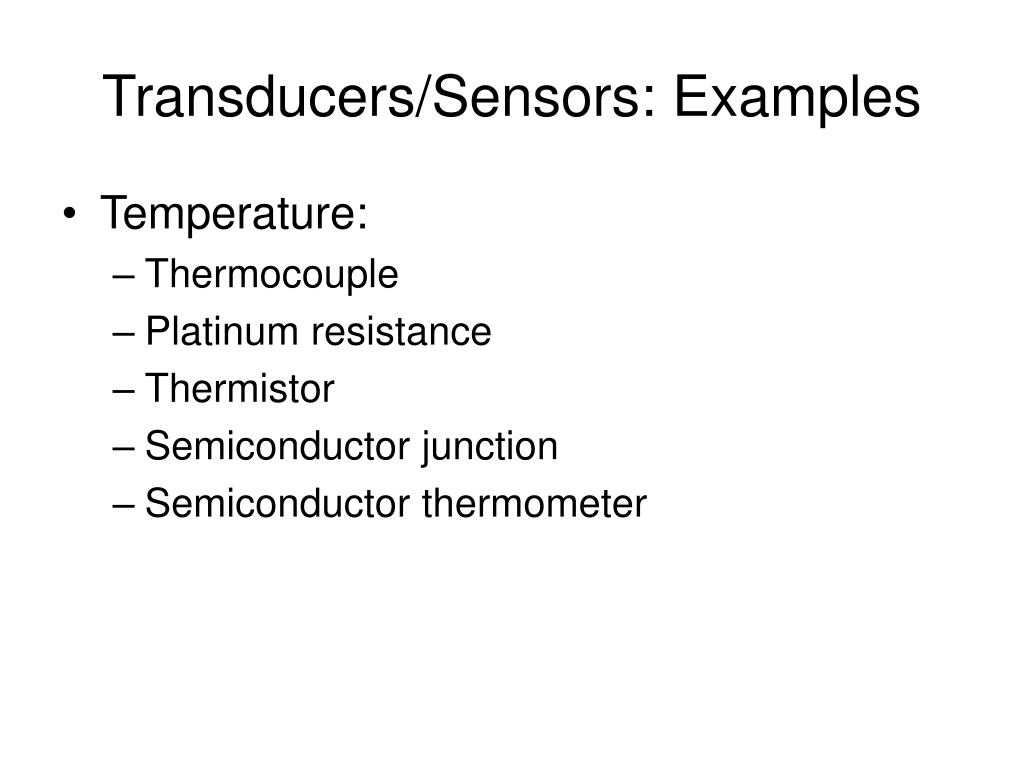 Transducers/Sensors: Examples

• Temperature:
– Thermocouple
– Platinum resistance
– Thermistor
– Semiconductor junction
– Semiconductor thermometer